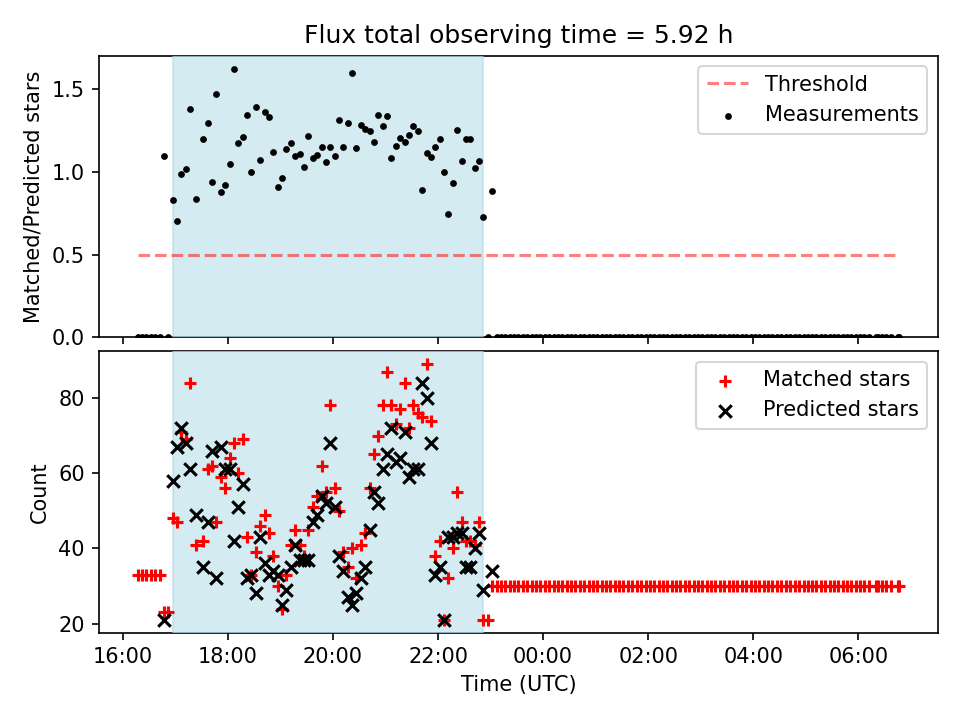 Flux total observing time = 5.92 h

Matched/Predicted stars

1.5
1.0
0.5
0.0

Threshold
Measurements

Count

80
60
40
20

Matched stars
Predicted stars

16:00 18:00 20:00 22:00 00:00 02:00 04:00 06:00

Time (UTC)